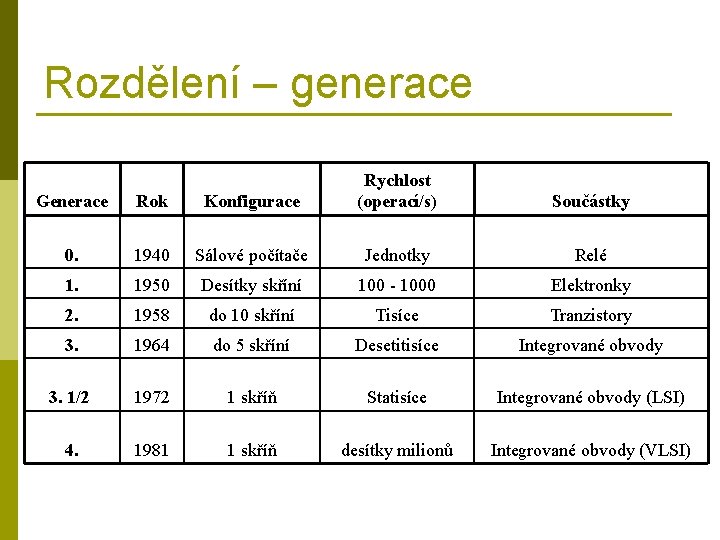 Rozdělení – generace

| Generace | Rok | Konfigurace | Rychlost (operací/s) | Součástky |
|---|---|---|---|---|
| 0. | 1940 | Sálové počítače | Jednotky | Relé |
| 1. | 1950 | Desítky skříní | 100 - 1000 | Elektronky |
| 2. | 1958 | do 10 skříní | Tisíce | Tranzistory |
| 3. | 1964 | do 5 skříní | Desetitisíce | Integrované obvody |
| 3. 1/2 | 1972 | 1 skříň | Statisíce | Integrované obvody (LSI) |
| 4. | 1981 | 1 skříň | desítky milionů | Integrované obvody (VLSI) |